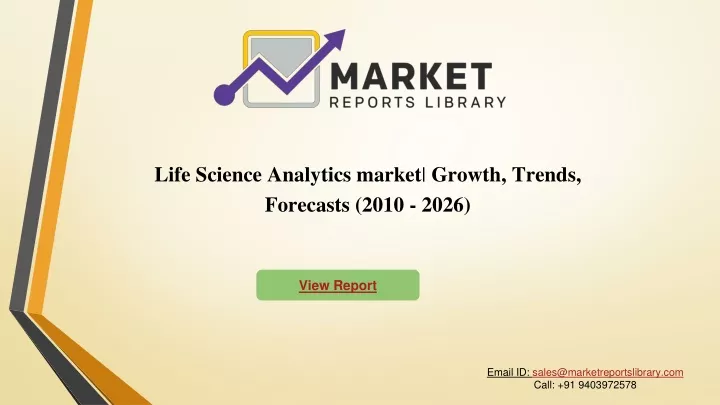 MARKET
REPORTS LIBRARY

Life Science Analytics market| Growth, Trends, Forecasts (2010 - 2026)

View Report

Email ID: sales@marketreportslibrary.com
Call: +91 9403972578